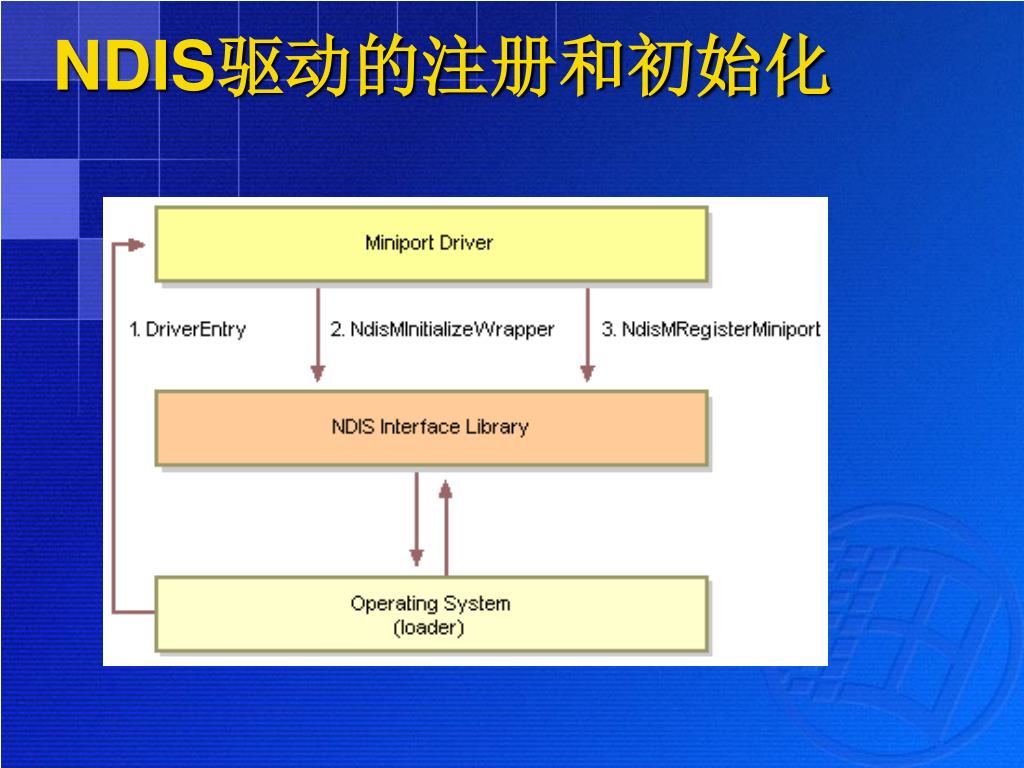 NDIS驱动的注册和初始化

Miniport Driver

1. DriverEntry

2. NdisMInitializeWrapper

3. NdisMRegisterMiniport

NDIS Interface Library

Operating System
(loader)